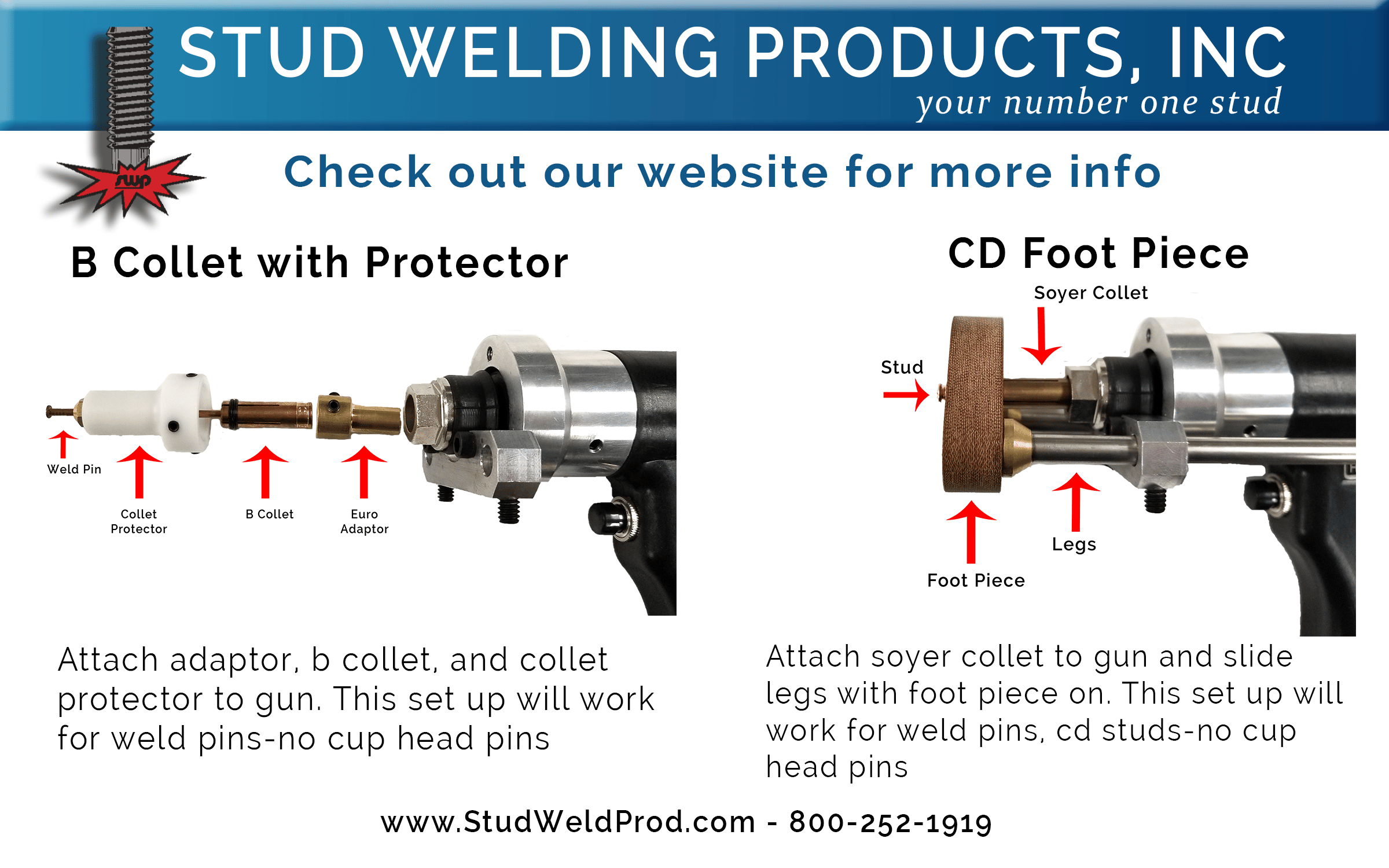 STUD WELDING PRODUCTS, INC
your number one stud

swp

Check out our website for more info

B Collet with Protector

Weld Pin

Collet Protector

B Collet

Euro Adaptor

Attach adaptor, b collet, and collet protector to gun. This set up will work for weld pins-no cup head pins

CD Foot Piece

Soyer Collet

Stud

Legs

Foot Piece

Attach soyer collet to gun and slide legs with foot piece on. This set up will work for weld pins, cd studs-no cup head pins

www.StudWeldProd.com - 800-252-1919